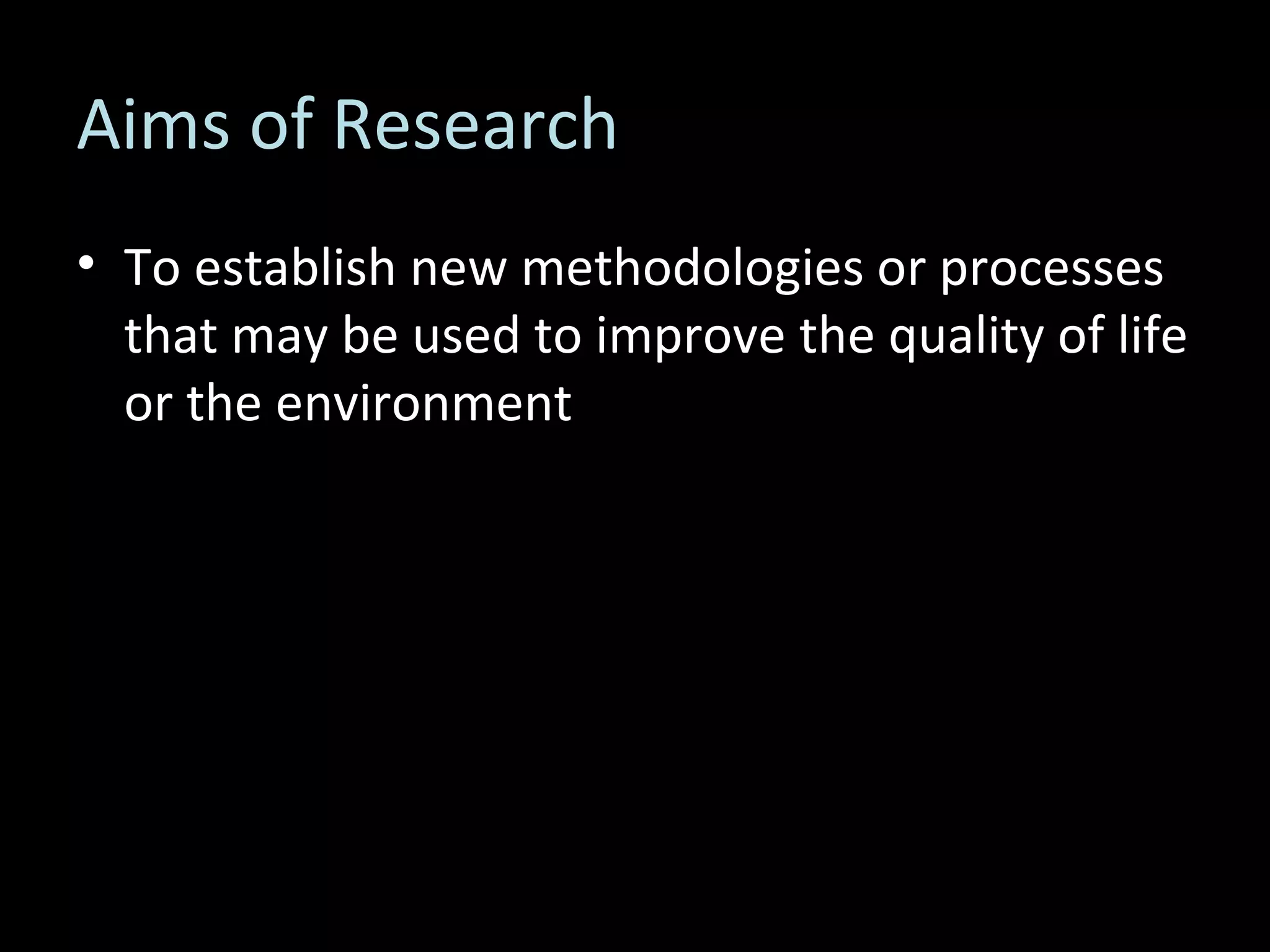 Aims of Research

• To establish new methodologies or processes that may be used to improve the quality of life or the environment